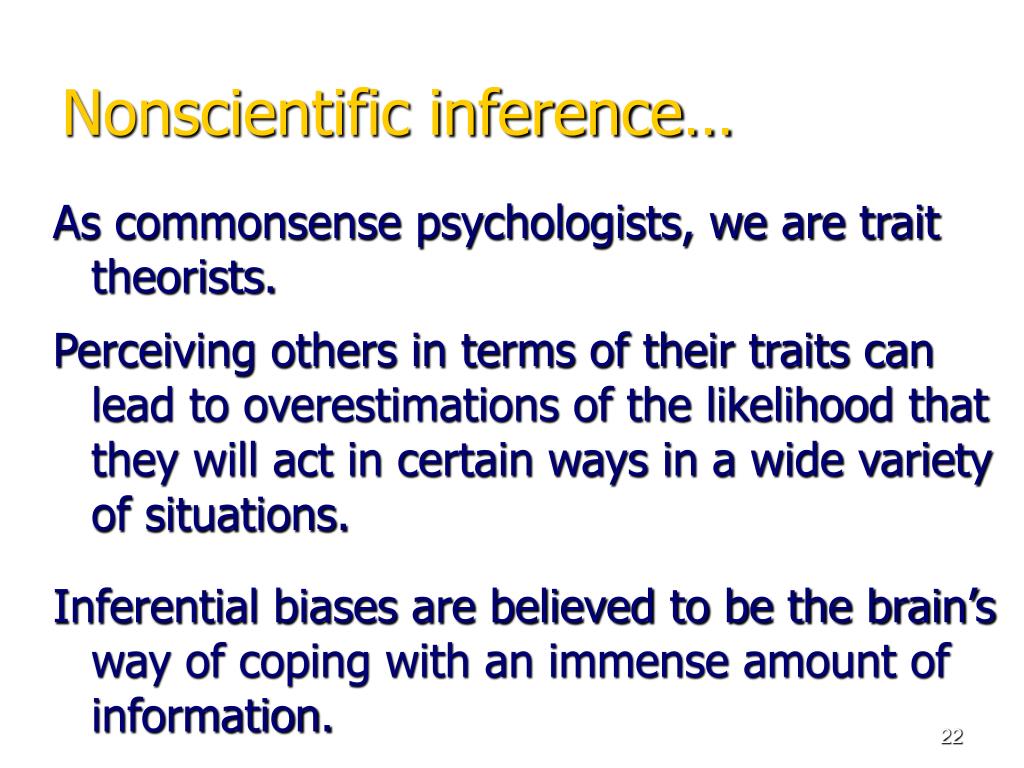 Nonscientific inference…

As commonsense psychologists, we are trait theorists.

Perceiving others in terms of their traits can lead to overestimations of the likelihood that they will act in certain ways in a wide variety of situations.

Inferential biases are believed to be the brain’s way of coping with an immense amount of information.

22